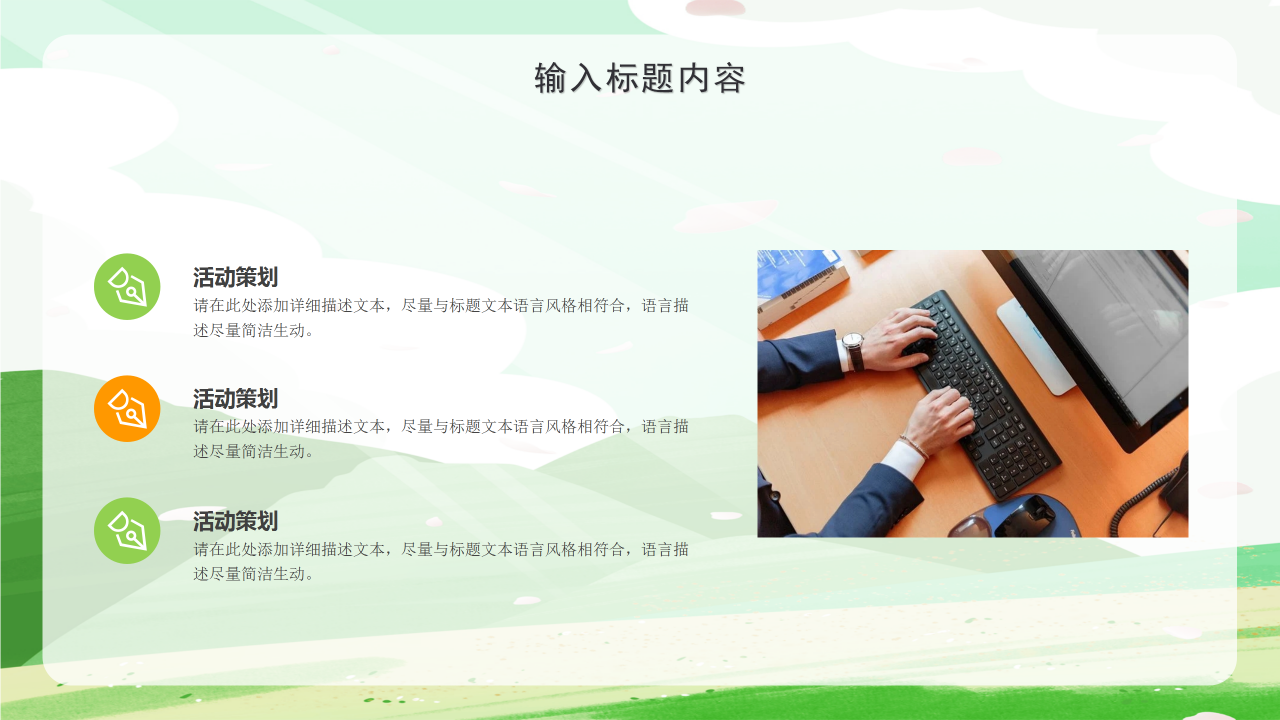 输入标题内容

活动策划
请在此处添加详细描述文本，尽量与标题文本语言风格相符合，语言描述尽量简洁生动。

活动策划
请在此处添加详细描述文本，尽量与标题文本语言风格相符合，语言描述尽量简洁生动。

活动策划
请在此处添加详细描述文本，尽量与标题文本语言风格相符合，语言描述尽量简洁生动。